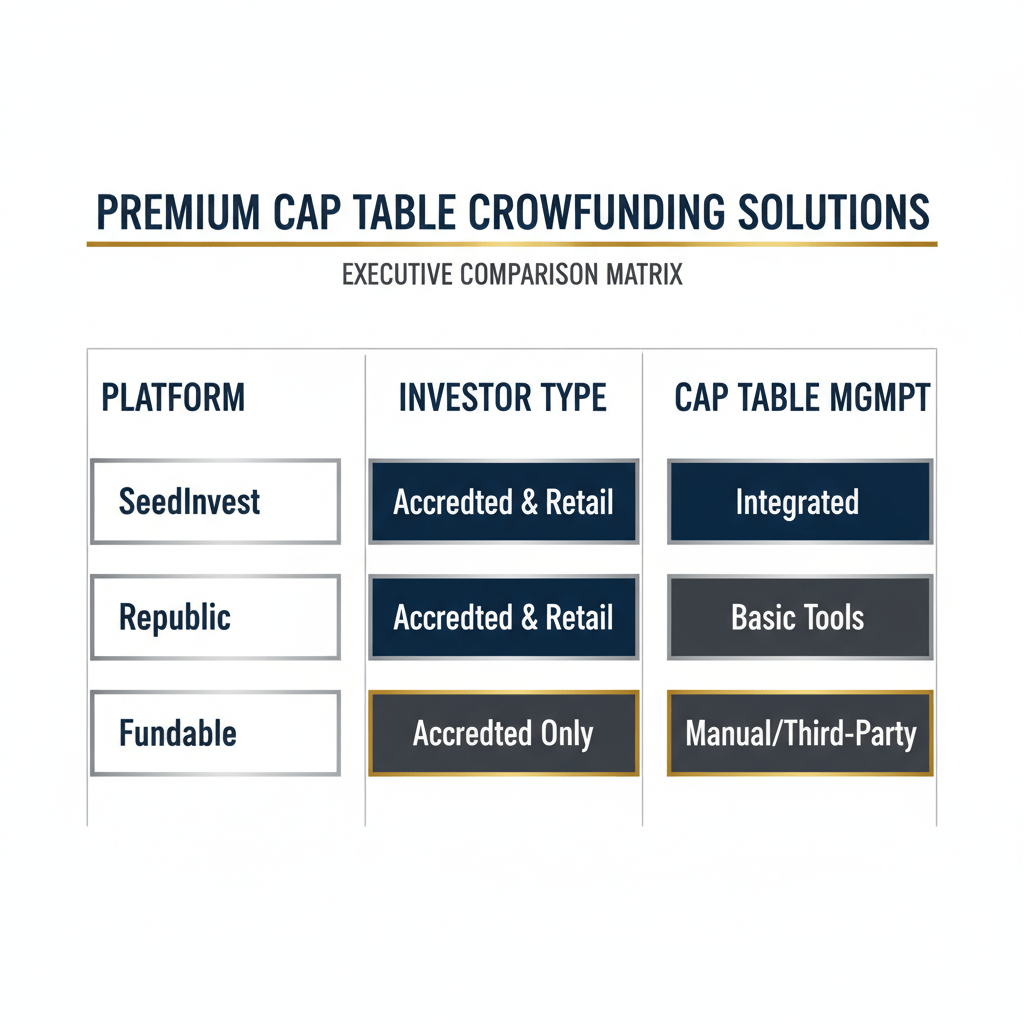 PREMIUM CAP TABLE CROWFUNDING SOLUTIONS

EXECUTIVE COMPARISON MATRIX

| PLATFORM | INVESTOR TYPE | CAP TABLE MGMPT |
|---|---|---|
| SeedInvest | Accredted & Retail | Integrated |
| Republic | Accredted & Retail | Basic Tools |
| Fundable | Accredted Only | Manual/Third-Party |